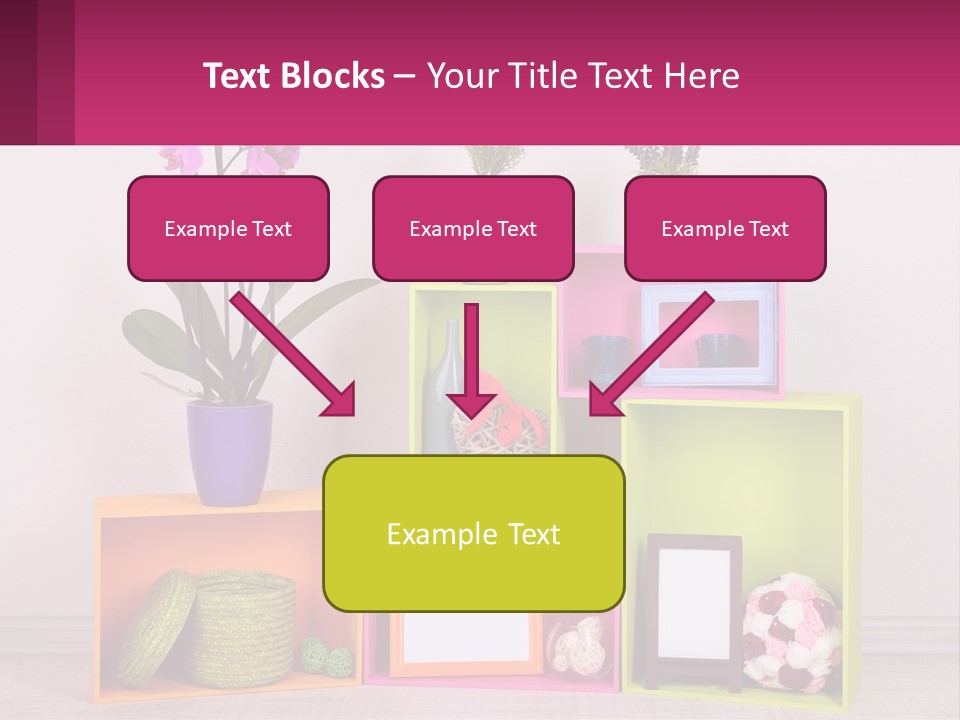 Text Blocks – Your Title Text Here

Example Text

Example Text

Example Text

Example Text